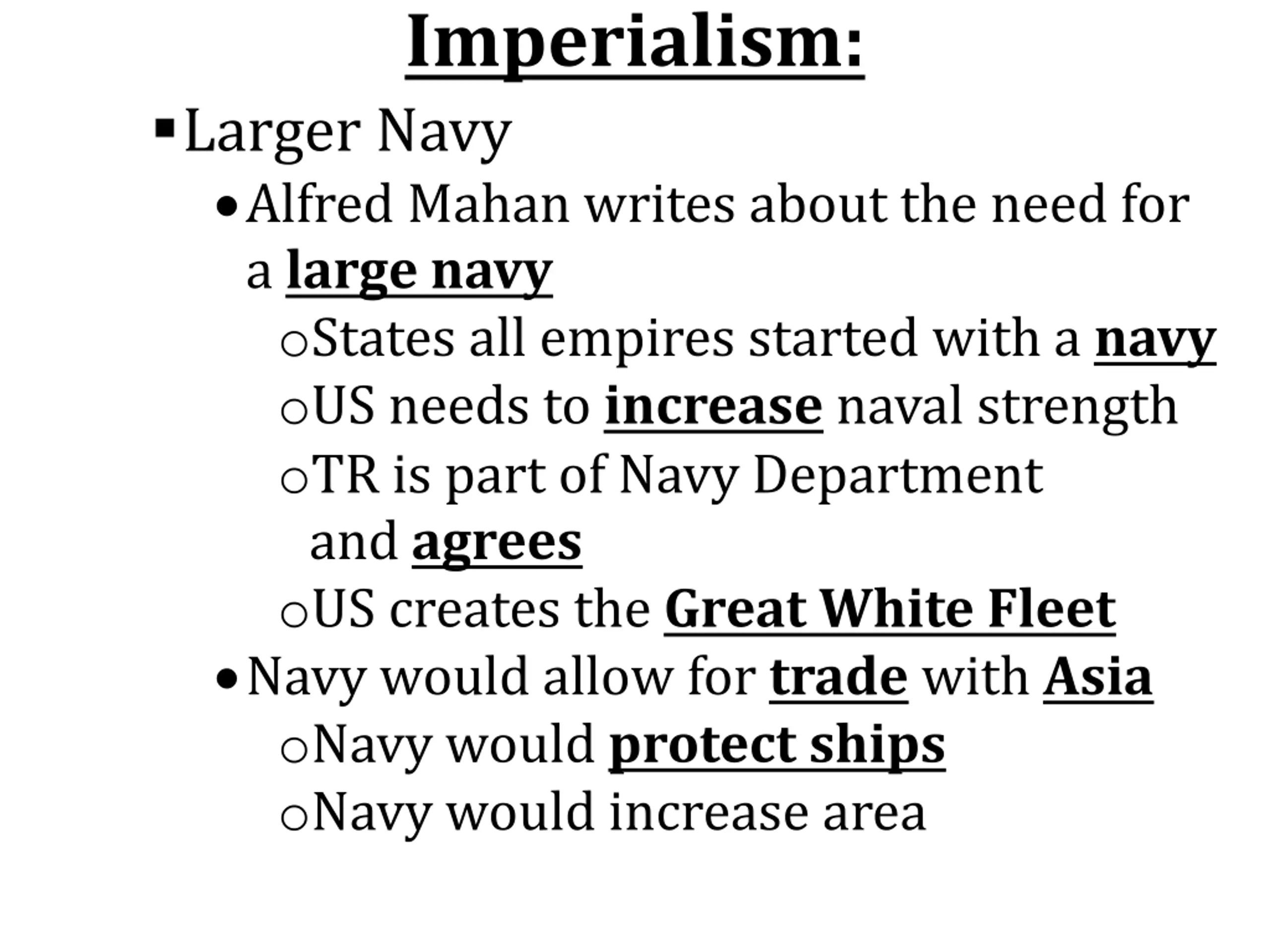 Imperialism:

▪ Larger Navy

• Alfred Mahan writes about the need for a large navy

o States all empires started with a navy

o US needs to increase naval strength

o TR is part of Navy Department and agrees

o US creates the Great White Fleet

• Navy would allow for trade with Asia

o Navy would protect ships

o Navy would increase area